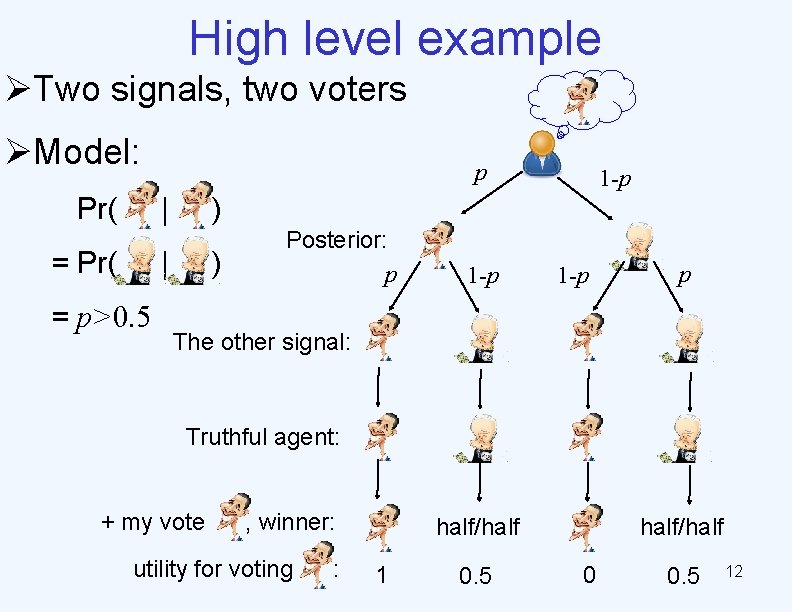 High level example

➢Two signals, two voters

➢Model:

Pr( | )

= Pr( | )

= $p>0.5$

$p$

$1-p$

Posterior:

$p$

$1-p$

$1-p$

$p$

The other signal:

Truthful agent:

+ my vote , winner:

half/half

half/half

utility for voting :

1

0.5

0

0.5

12